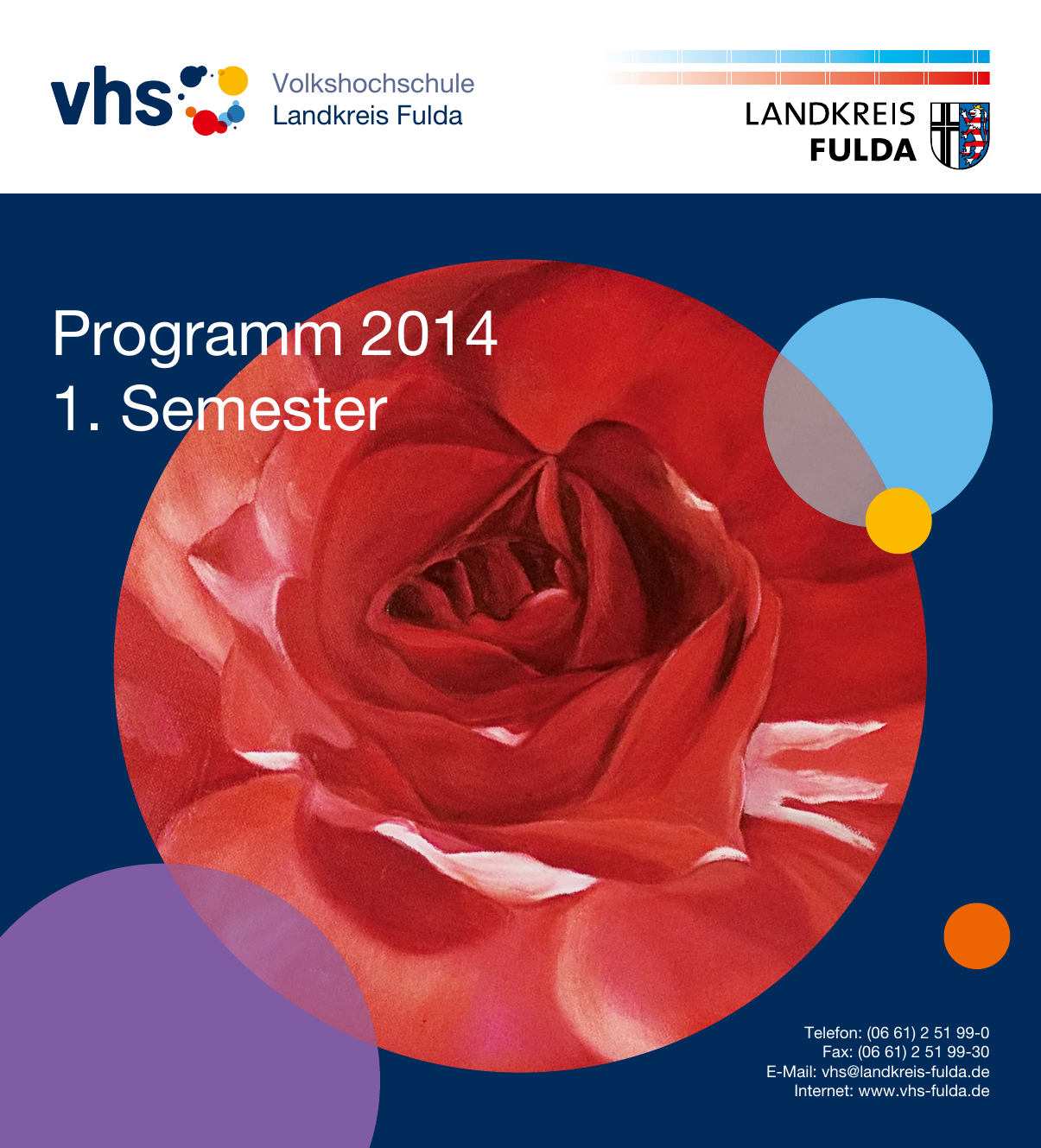 vhs Volkshochschule Landkreis Fulda

LANDKREIS FULDA

Programm 2014
1. Semester

Telefon: (06 61) 2 51 99-0
Fax: (06 61) 2 51 99-30
E-Mail: vhs@landkreis-fulda.de
Internet: www.vhs-fulda.de